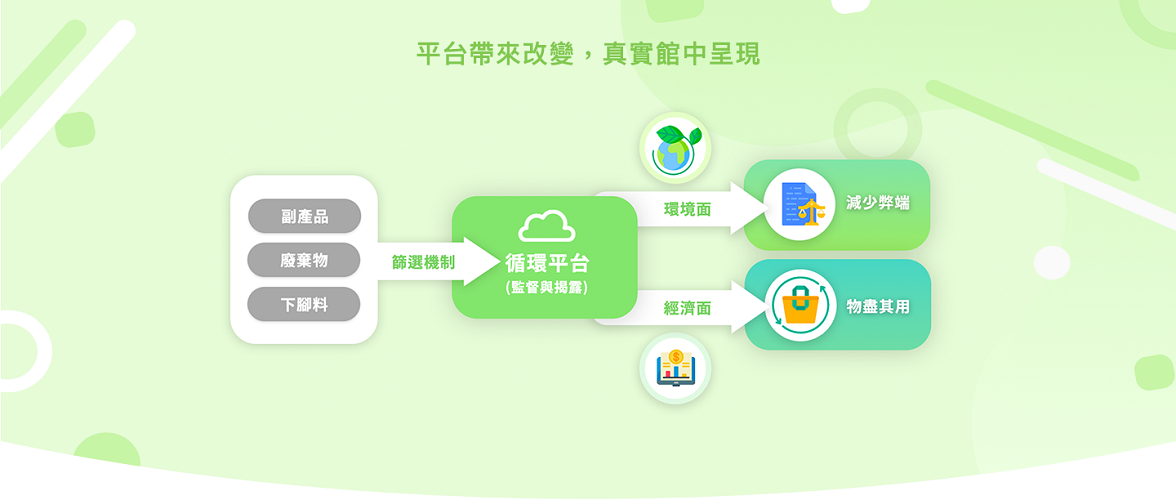 平台帶來改變，真實館中呈現

副產品
廢棄物
下腳料

篩選機制

循環平台
(監督與揭露)

環境面
經濟面

減少弊端
物盡其用